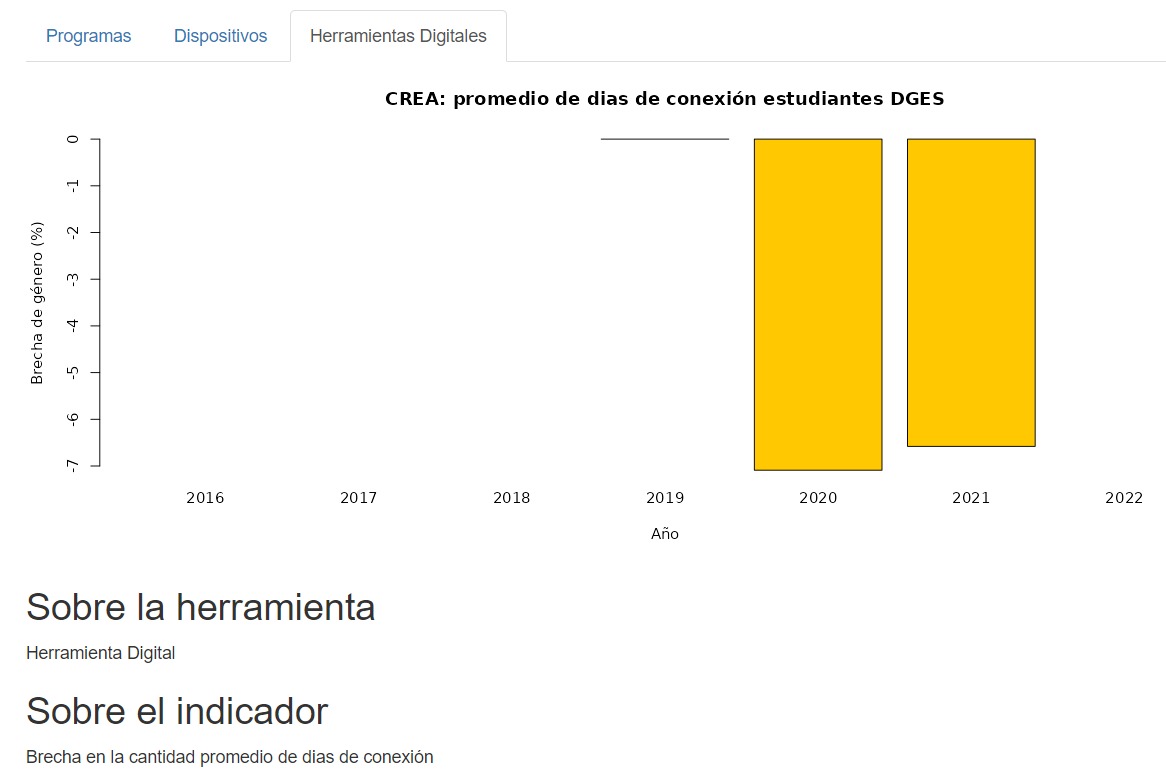 Programas Dispositivos Herramientas Digitales

CREA: promedio de dias de conexión estudiantes DGES

Brecha de género (%)

0
-1
-2
-3
-4
-5
-6
-7

2016 2017 2018 2019 2020 2021 2022

Año

Sobre la herramienta

Herramienta Digital

Sobre el indicador

Brecha en la cantidad promedio de dias de conexión